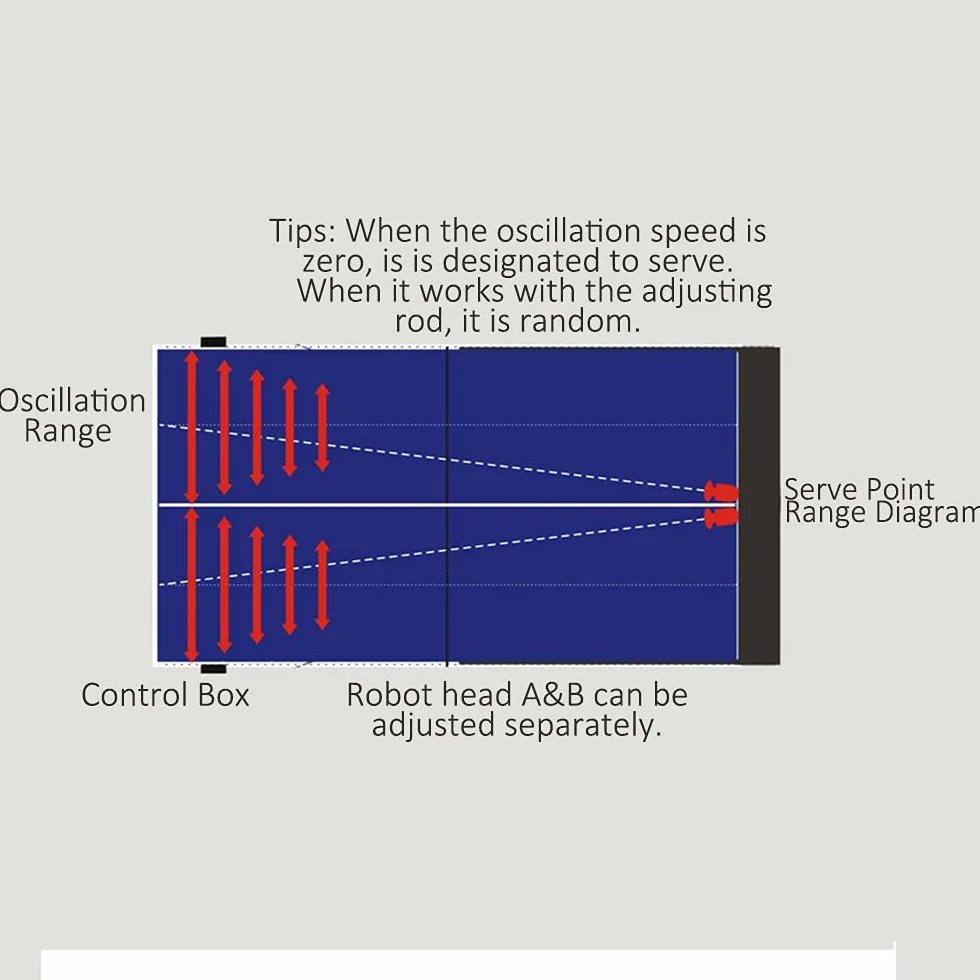 Tips: When the oscillation speed is zero, is is designated to serve. When it works with the adjusting rod, it is random.

Oscillation Range

Serve Point Range Diagram

Control Box

Robot head A&B can be adjusted separately.